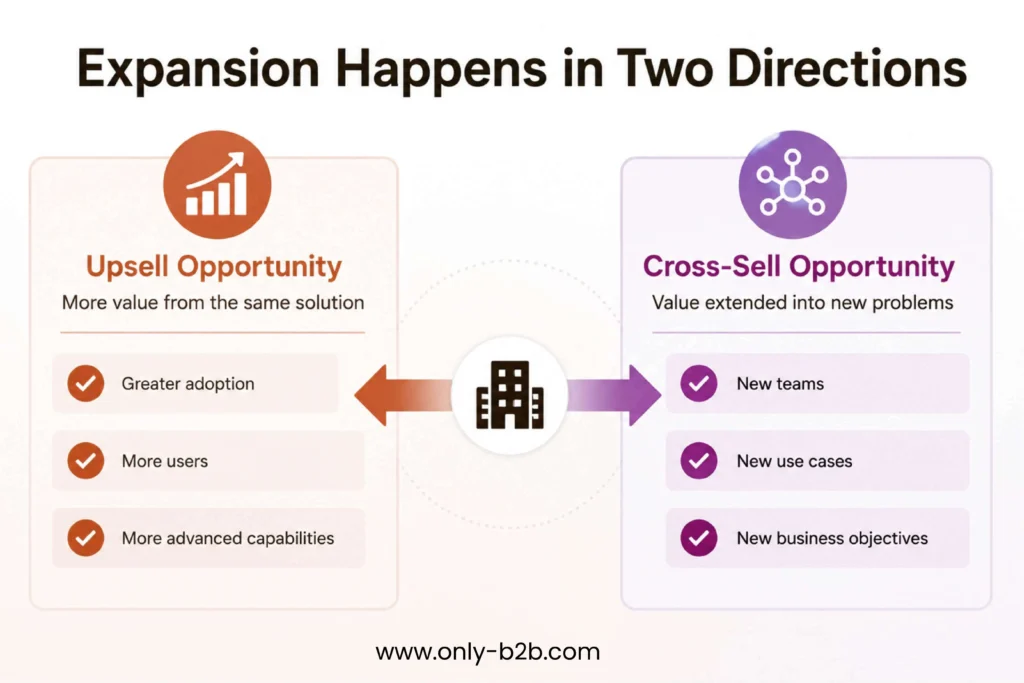 Expansion Happens in Two Directions

Upsell Opportunity
More value from the same solution

Greater adoption
More users
More advanced capabilities

Cross-Sell Opportunity
Value extended into new problems

New teams
New use cases
New business objectives

www.only-b2b.com